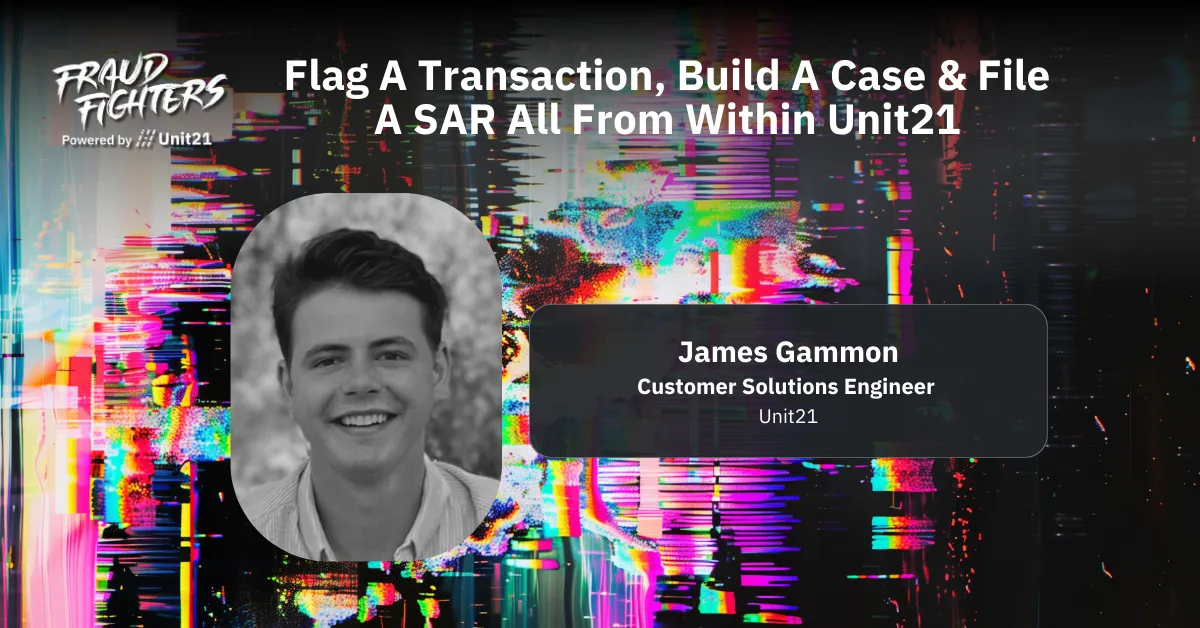 FRAUD FIGHTERS
Powered by Unit21

Flag A Transaction, Build A Case & File A SAR All From Within Unit21

James Gammon
Customer Solutions Engineer
Unit21